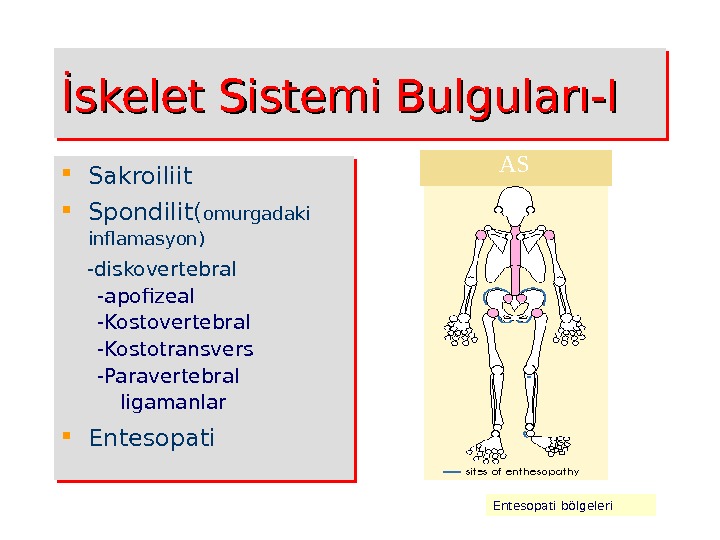 İskelet Sistemi Bulguları-I

- Sakroiliit
- Spondilit(omurgadaki inflamasyon)

-diskovertebral
-apofizeal
-Kostovertebral
-Kostotransvers
-Paravertebral ligamanlar

- Entesopati

AS

sites of enthesopathy

Entesopati bölgeleri